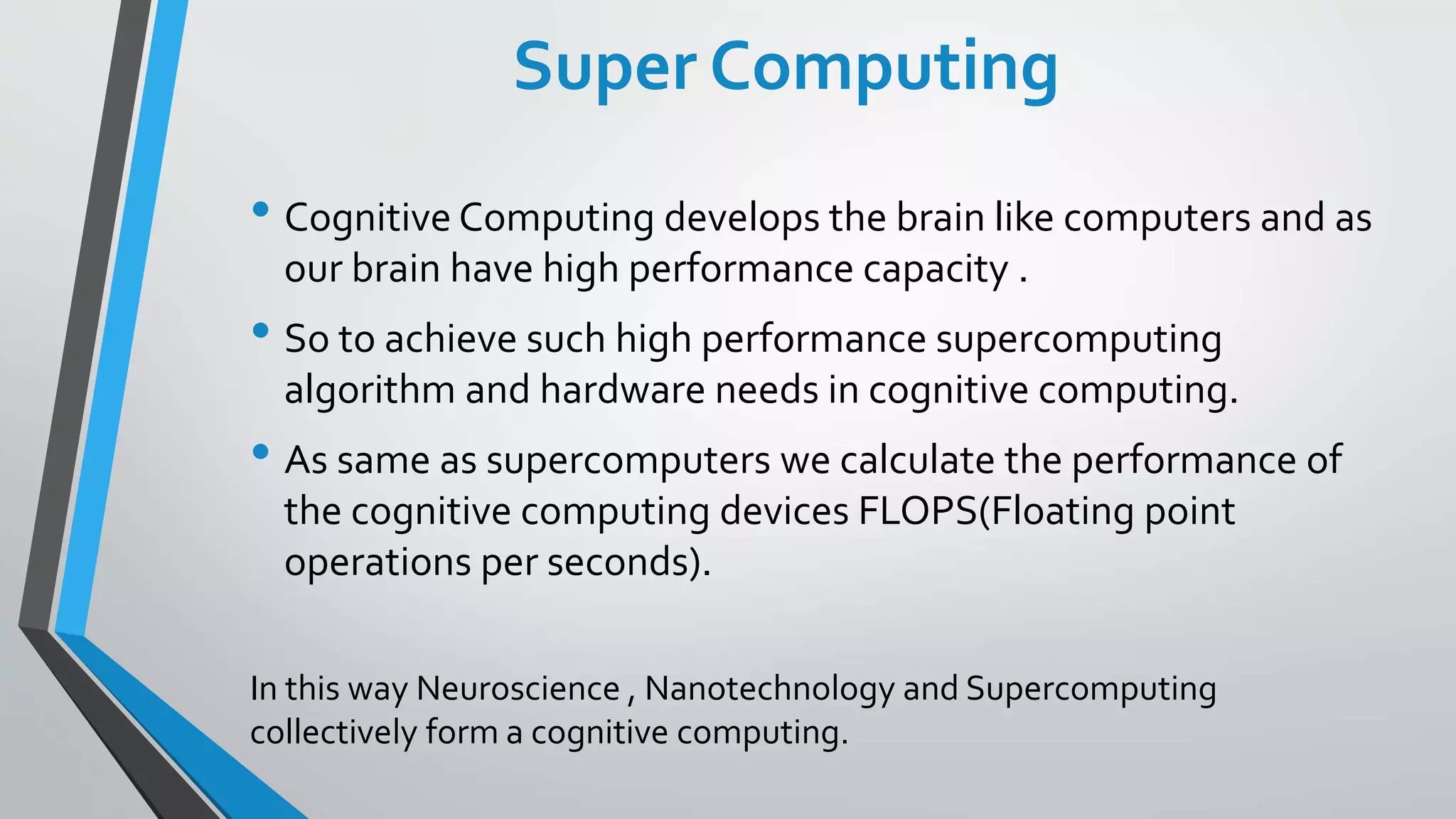 Super Computing

• Cognitive Computing develops the brain like computers and as our brain have high performance capacity .

• So to achieve such high performance supercomputing algorithm and hardware needs in cognitive computing.

• As same as supercomputers we calculate the performance of the cognitive computing devices FLOPS(Floating point operations per seconds).

In this way Neuroscience , Nanotechnology and Supercomputing collectively form a cognitive computing.